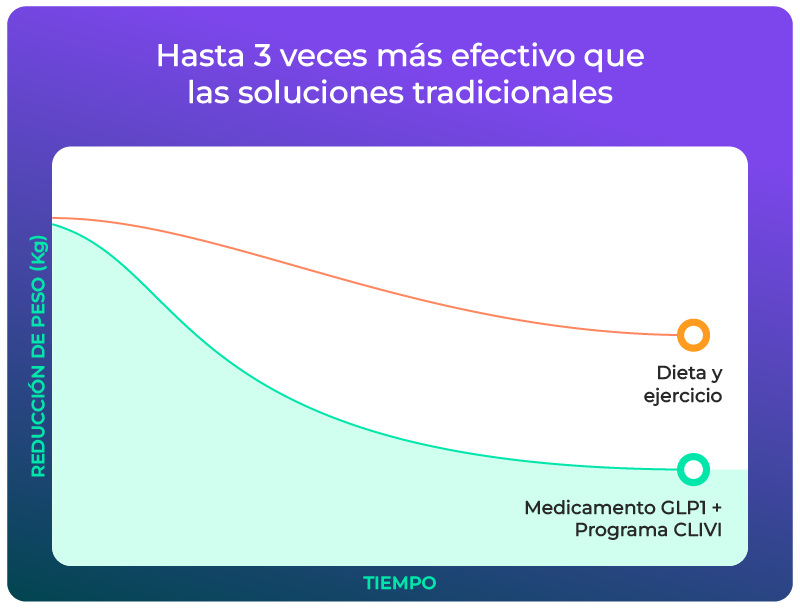 Hasta 3 veces más efectivo que las soluciones tradicionales

REDUCCIÓN DE PESO (Kg)

Dieta y ejercicio

Medicamento GLP1 + Programa CLIVI

TIEMPO